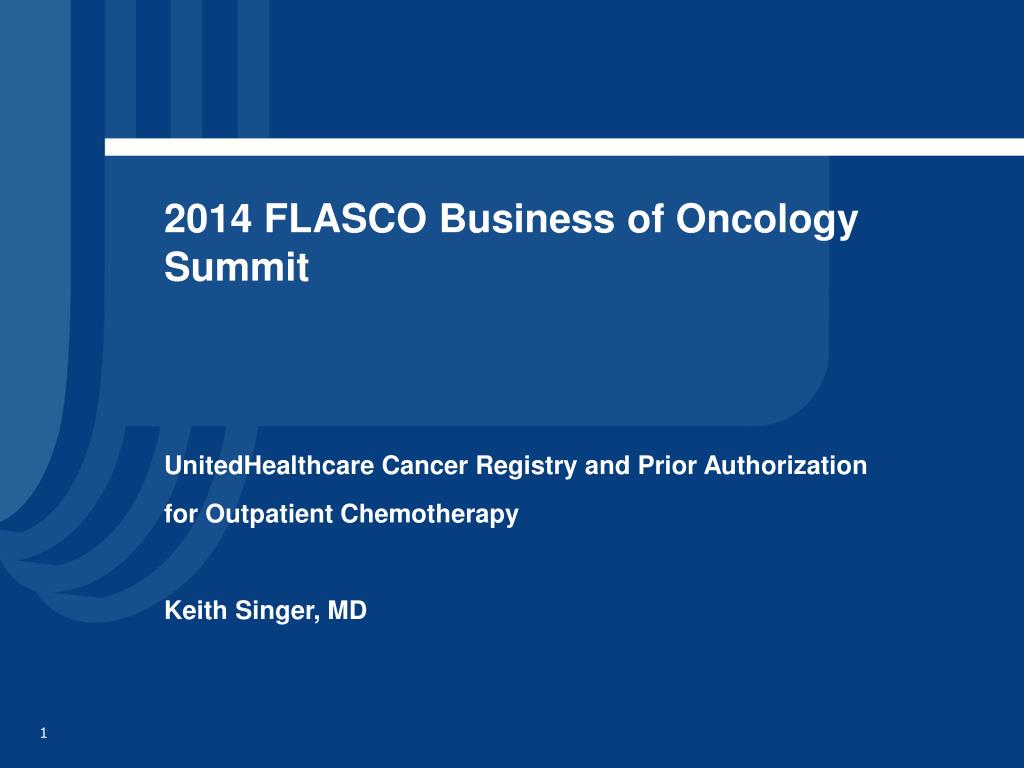 2014 FLASCO Business of Oncology Summit

UnitedHealthcare Cancer Registry and Prior Authorization for Outpatient Chemotherapy

Keith Singer, MD

1